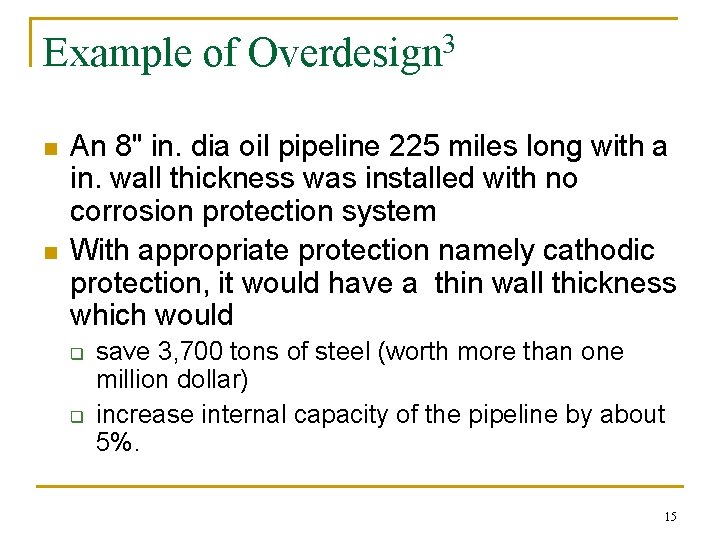 Example of Overdesign$^3$

An 8" in. dia oil pipeline 225 miles long with a in. wall thickness was installed with no corrosion protection system

With appropriate protection namely cathodic protection, it would have a  thin wall thickness which would

save 3,700 tons of steel (worth more than one million dollar)

increase internal capacity of the pipeline by about 5%.

15